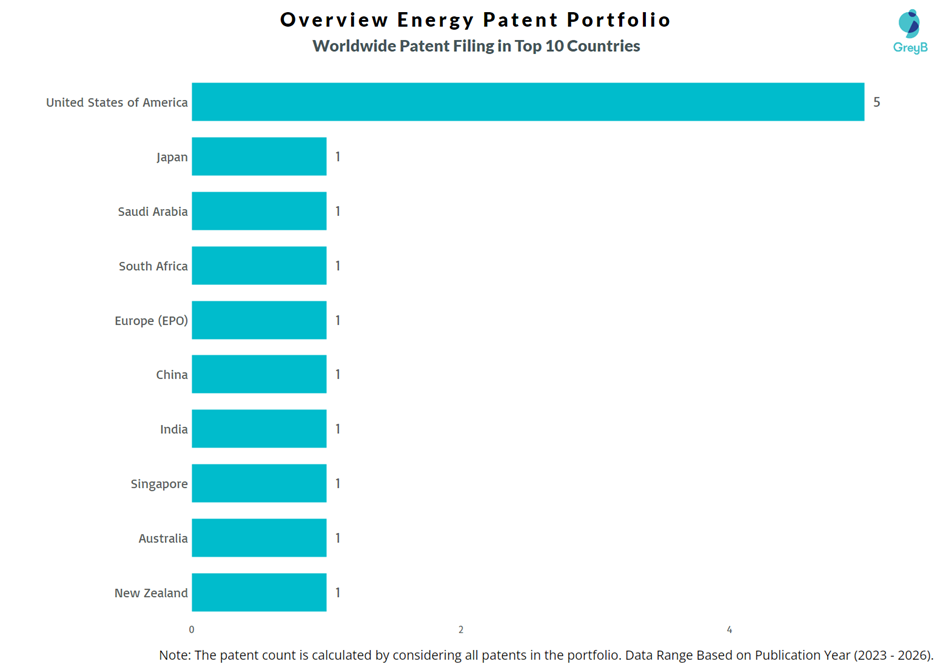 Overview Energy Patent Portfolio
Worldwide Patent Filing in Top 10 Countries

GreyB

United States of America 5
Japan 1
Saudi Arabia 1
South Africa 1
Europe (EPO) 1
China 1
India 1
Singapore 1
Australia 1
New Zealand 1

0 2 4

Note: The patent count is calculated by considering all patents in the portfolio. Data Range Based on Publication Year (2023 - 2026).